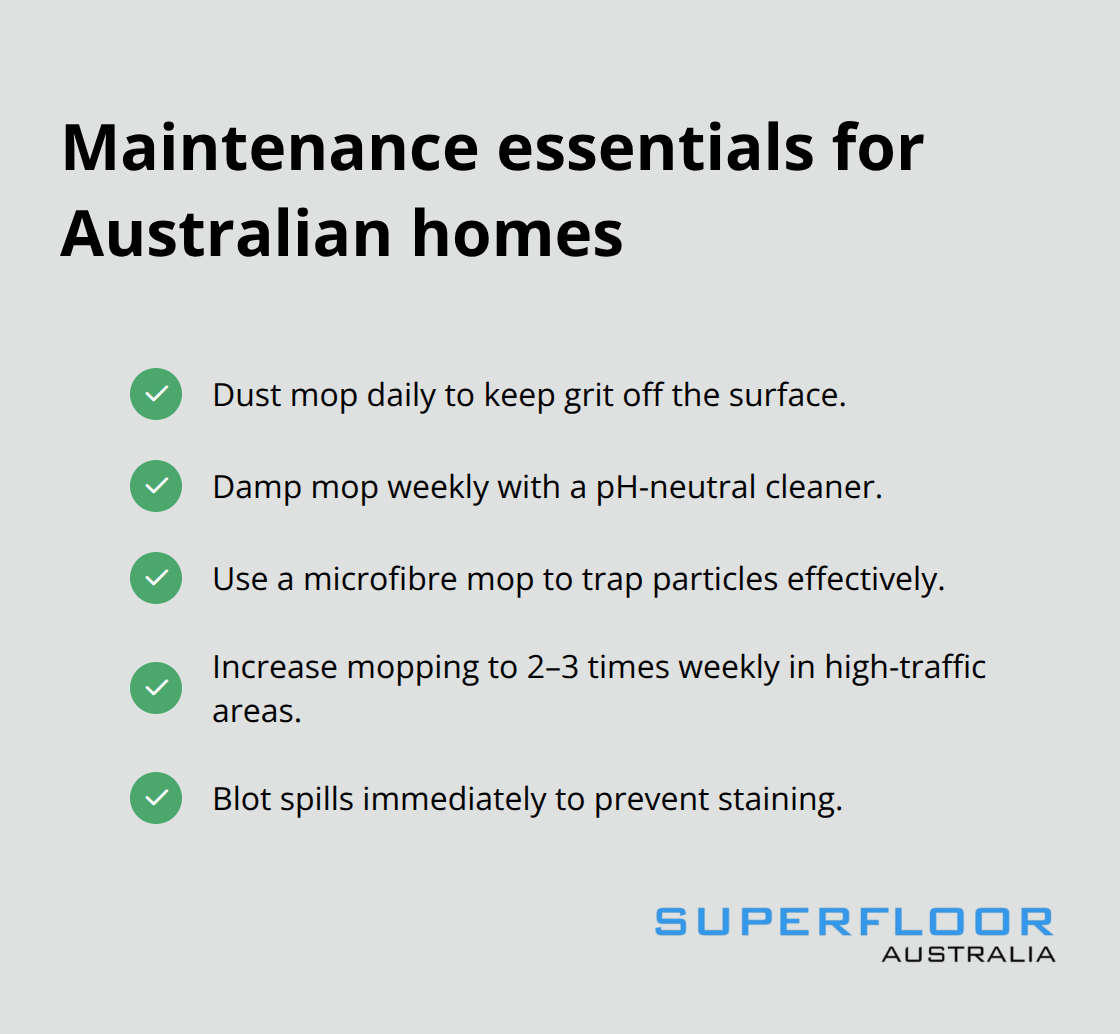 Maintenance essentials for Australian homes

Dust mop daily to keep grit off the surface.

Damp mop weekly with a pH-neutral cleaner.

Use a microfibre mop to trap particles effectively.

Increase mopping to 2–3 times weekly in high-traffic areas.

Blot spills immediately to prevent staining.

SUPERFLOOR
AUSTRALIA